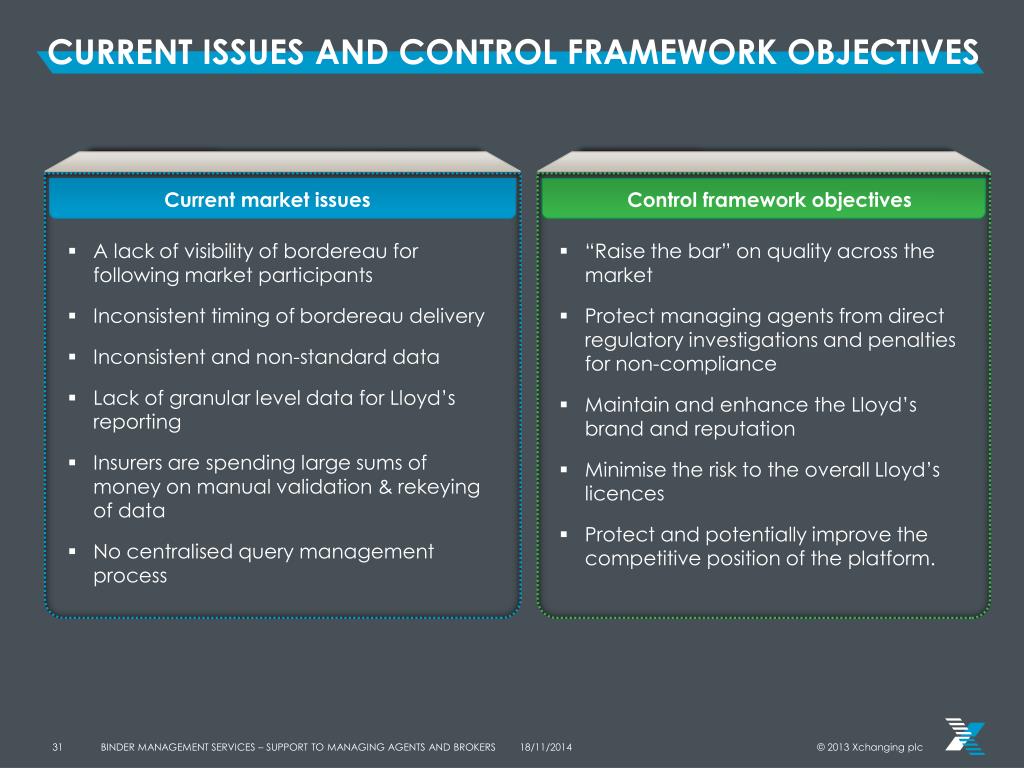 CURRENT ISSUES AND CONTROL FRAMEWORK OBJECTIVES

Current market issues

▪ A lack of visibility of bordereau for following market participants

▪ Inconsistent timing of bordereau delivery

▪ Inconsistent and non-standard data

▪ Lack of granular level data for Lloyd's reporting

▪ Insurers are spending large sums of money on manual validation & rekeying of data

▪ No centralised query management process

Control framework objectives

▪ "Raise the bar" on quality across the market

▪ Protect managing agents from direct regulatory investigations and penalties for non-compliance

▪ Maintain and enhance the Lloyd's brand and reputation

▪ Minimise the risk to the overall Lloyd's licences

▪ Protect and potentially improve the competitive position of the platform.

31 BINDER MANAGEMENT SERVICES – SUPPORT TO MANAGING AGENTS AND BROKERS 18/11/2014 © 2013 Xchanging plc